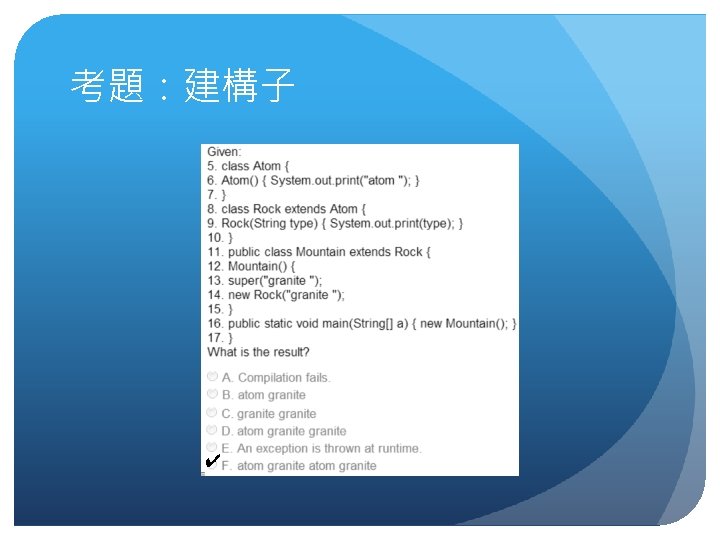 考題：建構子

Given:
5. class Atom {
6. Atom() { System.out.print("atom "); }
7. }
8. class Rock extends Atom {
9. Rock(String type) { System.out.print(type); }
10. }
11. public class Mountain extends Rock {
12. Mountain() {
13. super("granite ");
14. new Rock("granite ");
15. }
16. public static void main(String[] a) { new Mountain(); }
17. }
What is the result?

A. Compilation fails.
B. atom granite
C. granite granite
D. atom granite granite
E. An exception is thrown at runtime.
✔ F. atom granite atom granite